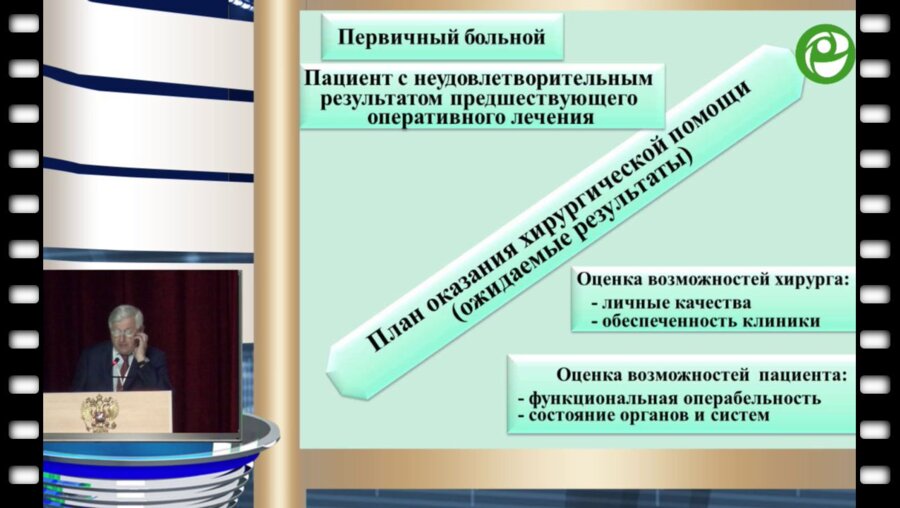 Первичный больной

Пациент с неудовлетворительным результатом предшествующего оперативного лечения

План оказания хирургической помощи (ожидаемые результаты)

Оценка возможностей хирурга:
- личные качества
- обеспеченность клиники

Оценка возможностей пациента:
- функциональная операбельность
- состояние органов и систем